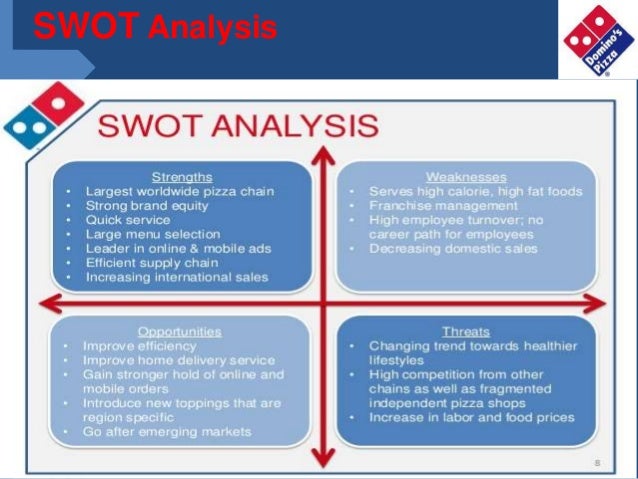 SWOT Analysis

Domino's Pizza

SWOT ANALYSIS

Strengths
• Largest worldwide pizza chain
• Strong brand equity
• Quick service
• Large menu selection
• Leader in online & mobile ads
• Efficient supply chain
• Increasing international sales

Weaknesses
• Serves high calorie, high fat foods
• Franchise management
• High employee turnover; no career path for employees
• Decreasing domestic sales

Opportunities
• Improve efficiency
• Improve home delivery service
• Gain stronger hold of online and mobile orders
• Introduce new toppings that are region specific
• Go after emerging markets

Threats
• Changing trend towards healthier lifestyles
• High competition from other chains as well as fragmented independent pizza shops
• Increase in labor and food prices

8